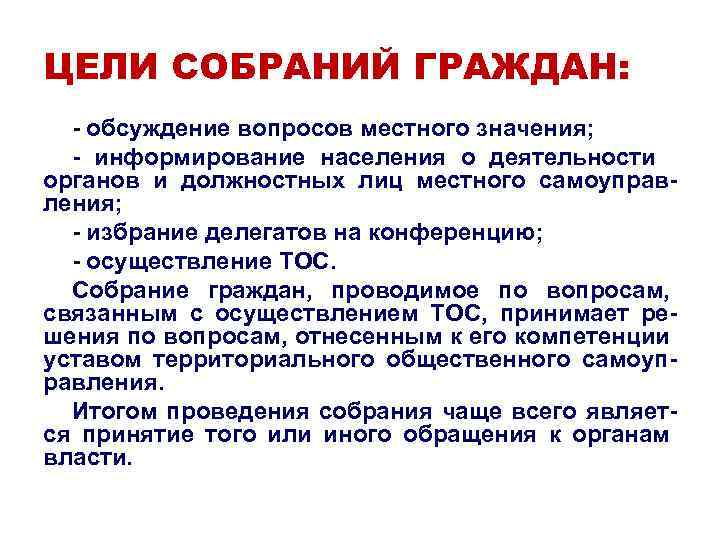 ЦЕЛИ СОБРАНИЙ ГРАЖДАН:

- обсуждение вопросов местного значения;

- информирование населения о деятельности органов и должностных лиц местного самоуправления;

- избрание делегатов на конференцию;

- осуществление ТОС.

Собрание граждан, проводимое по вопросам, связанным с осуществлением ТОС, принимает решения по вопросам, отнесенным к его компетенции уставом территориального общественного самоуправления.

Итогом проведения собрания чаще всего является принятие того или иного обращения к органам власти.